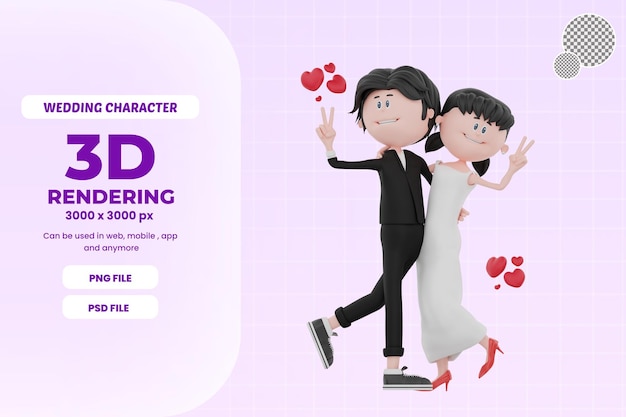 WEDDING CHARACTER

3D

RENDERING

3000 x 3000 px

Can be used in web, mobile , app and anymore

PNG FILE

PSD FILE